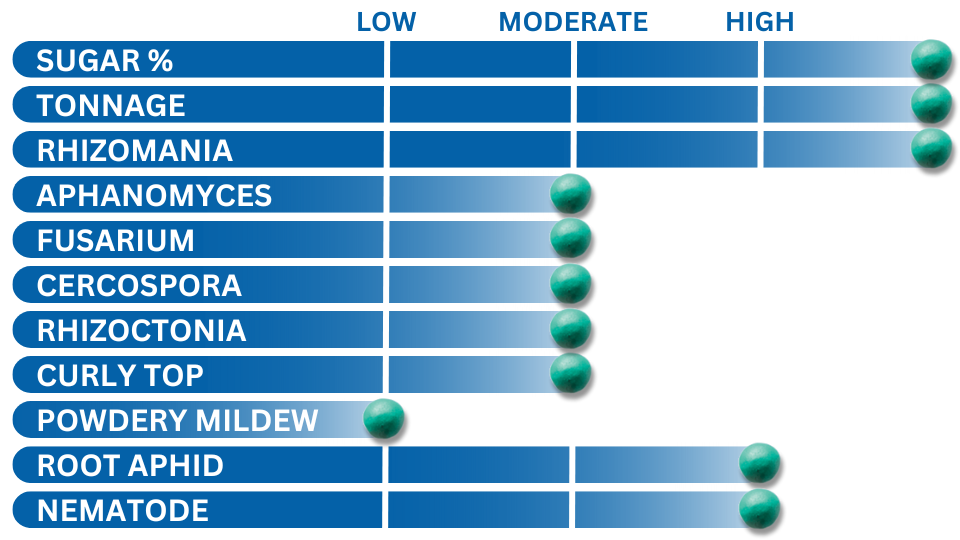 LOW MODERATE HIGH

SUGAR %
TONNAGE
RHIZOMANIA
APHANOMYCES
FUSARIUM
CERCOSPORA
RHIZOCTONIA
CURLY TOP
POWDERY MILDEW
ROOT APHID
NEMATODE